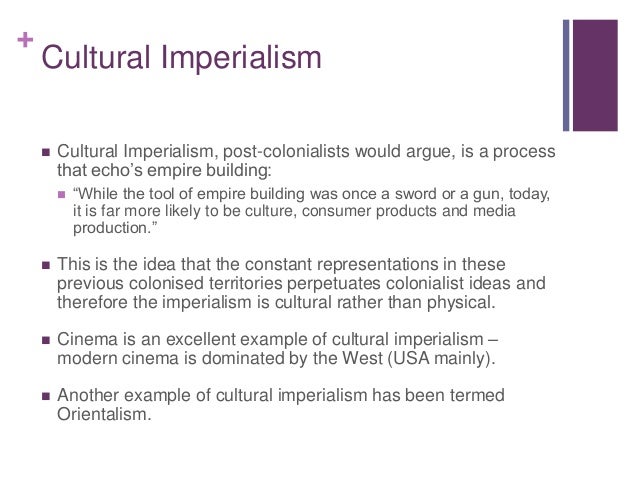 + Cultural Imperialism

■ Cultural Imperialism, post-colonialists would argue, is a process that echo’s empire building:

■ “While the tool of empire building was once a sword or a gun, today, it is far more likely to be culture, consumer products and media production.”

■ This is the idea that the constant representations in these previous colonised territories perpetuates colonialist ideas and therefore the imperialism is cultural rather than physical.

■ Cinema is an excellent example of cultural imperialism – modern cinema is dominated by the West (USA mainly).

■ Another example of cultural imperialism has been termed Orientalism.